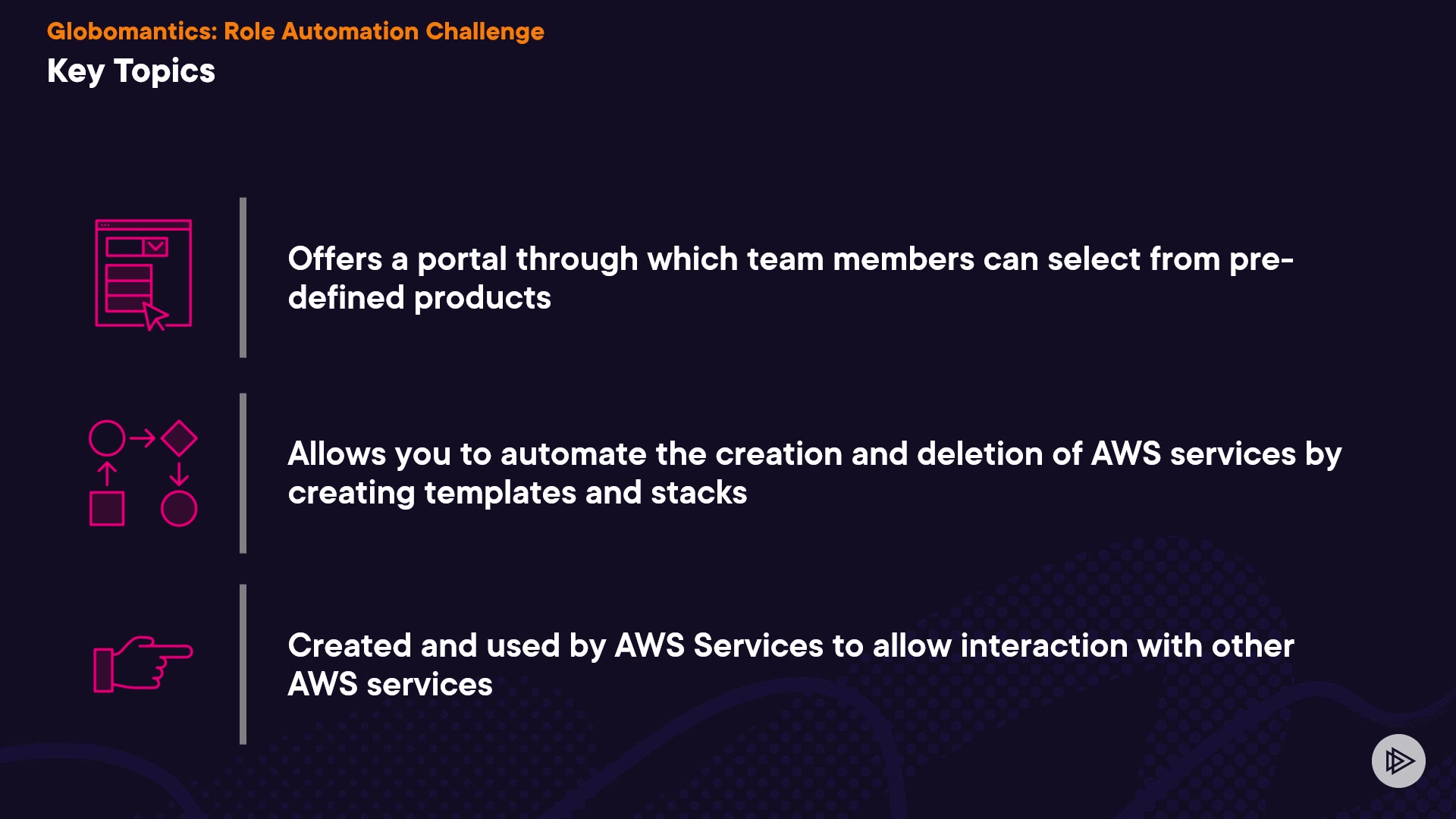 Globomantics: Role Automation Challenge

Key Topics

Offers a portal through which team members can select from pre-defined products

Allows you to automate the creation and deletion of AWS services by creating templates and stacks

Created and used by AWS Services to allow interaction with other AWS services